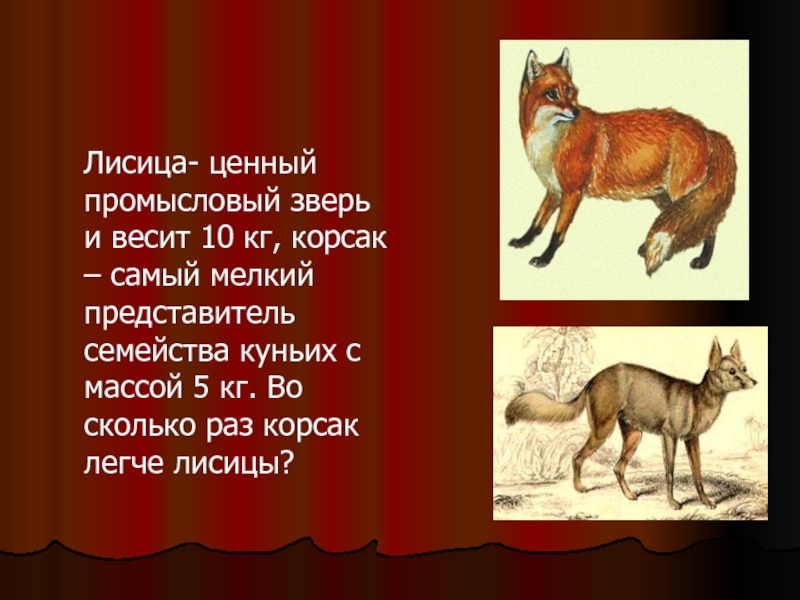 Лисица- ценный промысловый зверь и весит 10 кг, корсак – самый мелкий представитель семейства куньих с массой 5 кг. Во сколько раз корсак легче лисицы?